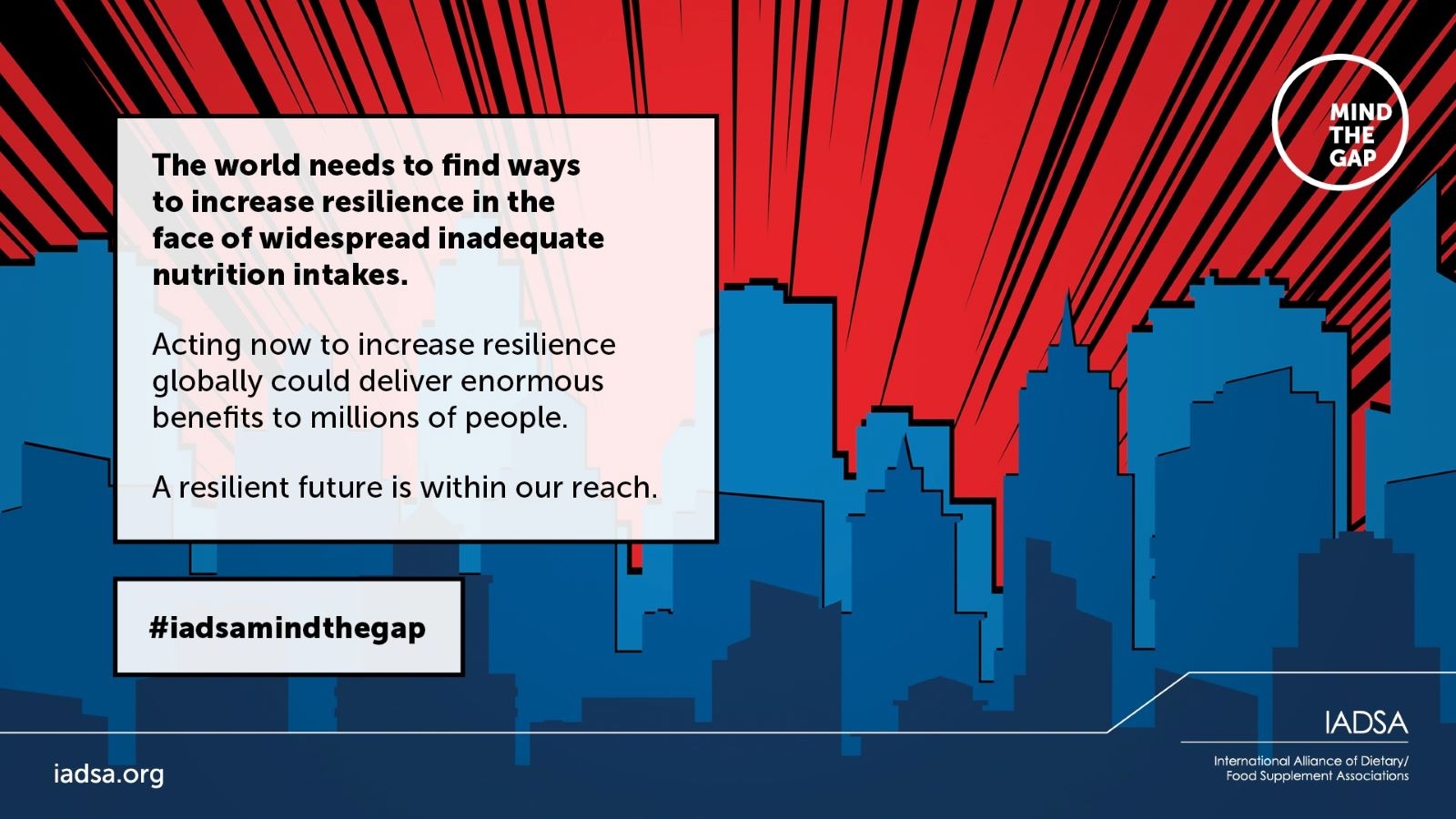 MIND THE GAP

The world needs to find ways to increase resilience in the face of widespread inadequate nutrition intakes.

Acting now to increase resilience globally could deliver enormous benefits to millions of people.

A resilient future is within our reach.

#iadsamindthegap

iadsa.org

IADSA

International Alliance of Dietary/ Food Supplement Associations